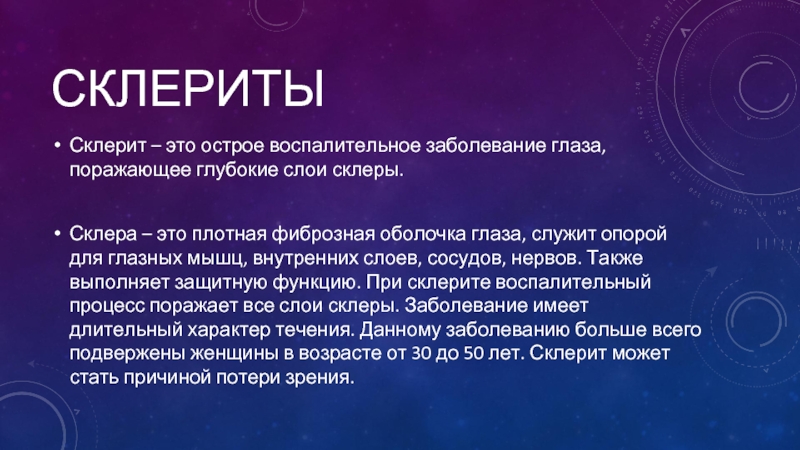 СКЛЕРИТЫ

• Склерит – это острое воспалительное заболевание глаза, поражающее глубокие слои склеры.

• Склера – это плотная фиброзная оболочка глаза, служит опорой для глазных мышц, внутренних слоев, сосудов, нервов. Также выполняет защитную функцию. При склерите воспалительный процесс поражает все слои склеры. Заболевание имеет длительный характер течения. Данному заболеванию больше всего подвержены женщины в возрасте от 30 до 50 лет. Склерит может стать причиной потери зрения.